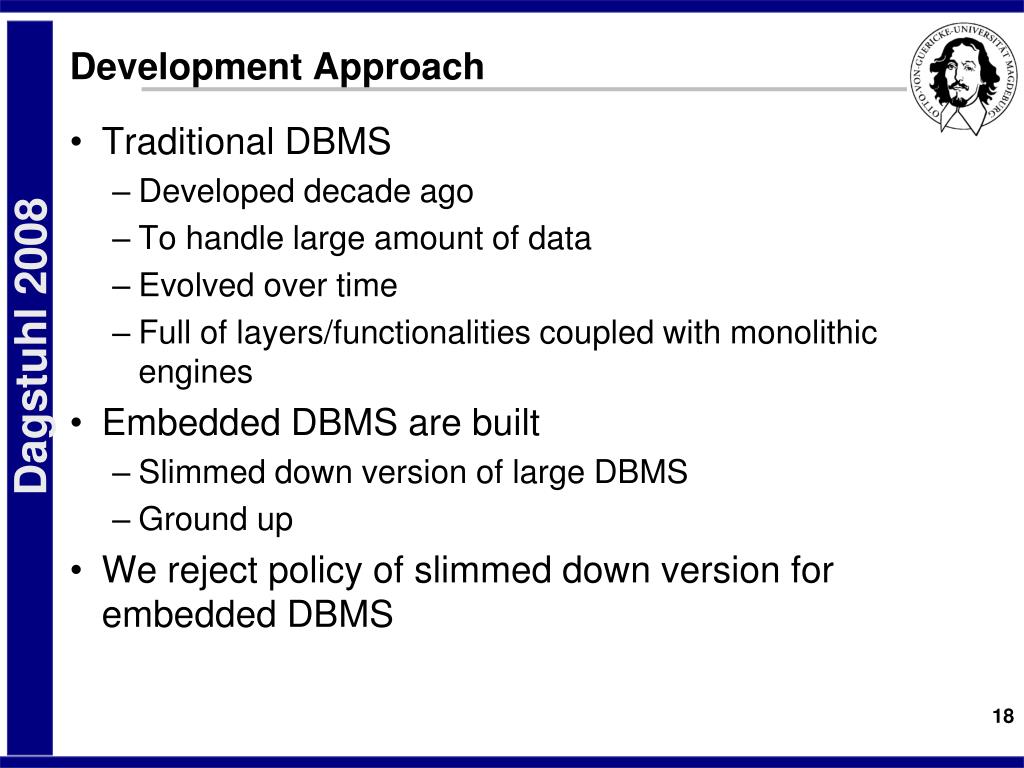 Dagstuhl 2008

Development Approach

OTTO-VON-GUERICKE-UNIVERSITÄT MAGDEBURG

• Traditional DBMS
– Developed decade ago
– To handle large amount of data
– Evolved over time
– Full of layers/functionalities coupled with monolithic engines
• Embedded DBMS are built
– Slimmed down version of large DBMS
– Ground up
• We reject policy of slimmed down version for embedded DBMS

18